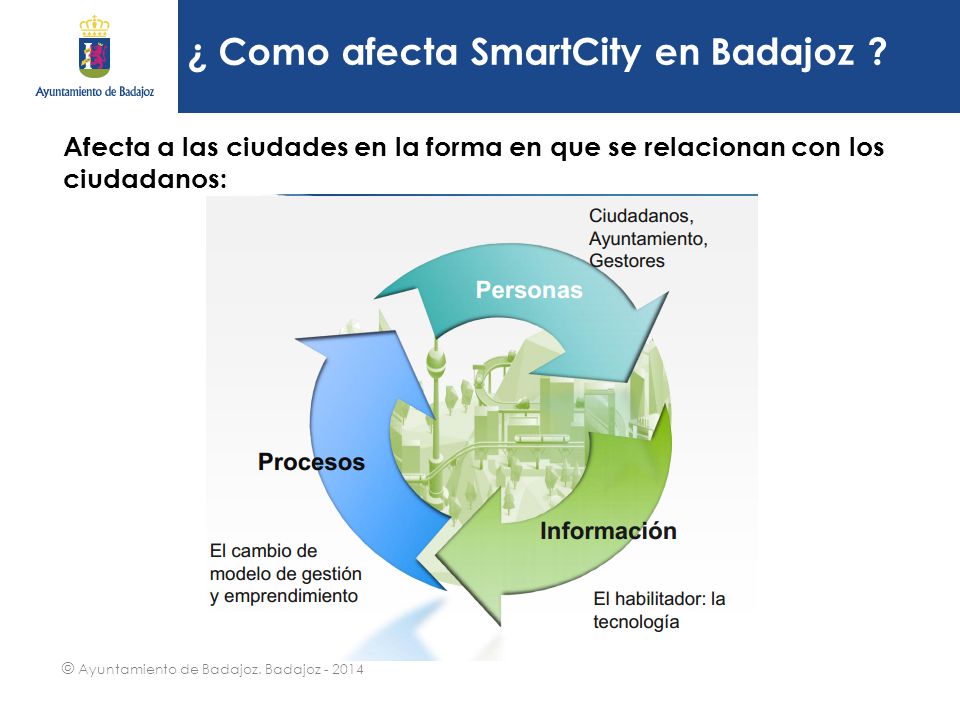 Ayuntamiento de Badajoz

¿ Como afecta SmartCity en Badajoz ?

Afecta a las ciudades en la forma en que se relacionan con los ciudadanos:

Ciudadanos, Ayuntamiento, Gestores

Personas

Procesos

Información

El cambio de modelo de gestión y emprendimiento

El habilitador: la tecnología

© Ayuntamiento de Badajoz. Badajoz - 2014